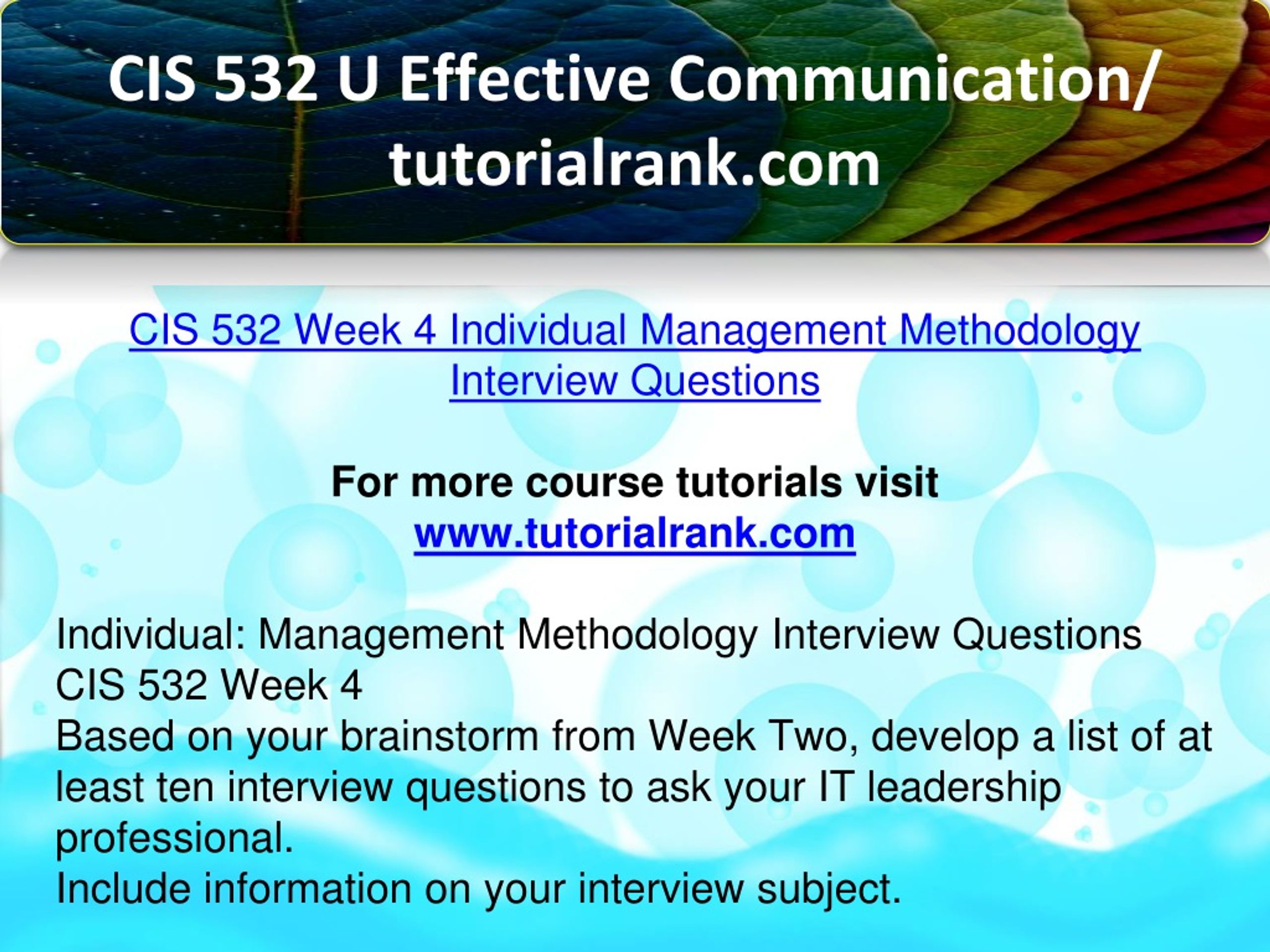 CIS 532 U Effective Communication/ tutorialrank.com

CIS 532 Week 4 Individual Management Methodology Interview Questions

For more course tutorials visit www.tutorialrank.com

Individual: Management Methodology Interview Questions
CIS 532 Week 4
Based on your brainstorm from Week Two, develop a list of at least ten interview questions to ask your IT leadership professional.
Include information on your interview subject.